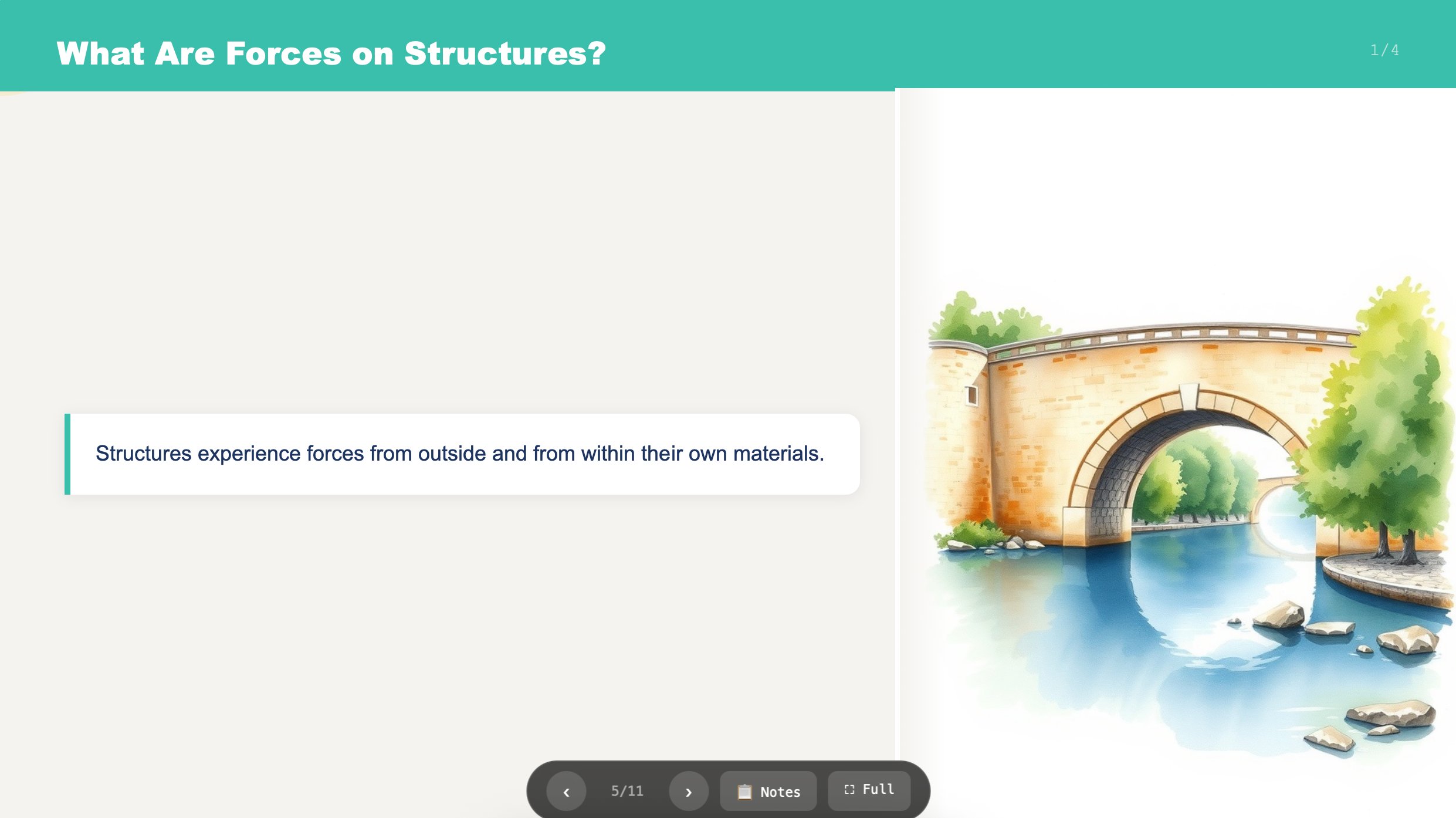 What Are Forces on Structures?

1/4

Structures experience forces from outside and from within their own materials.

‹ 5/11 › Notes Full